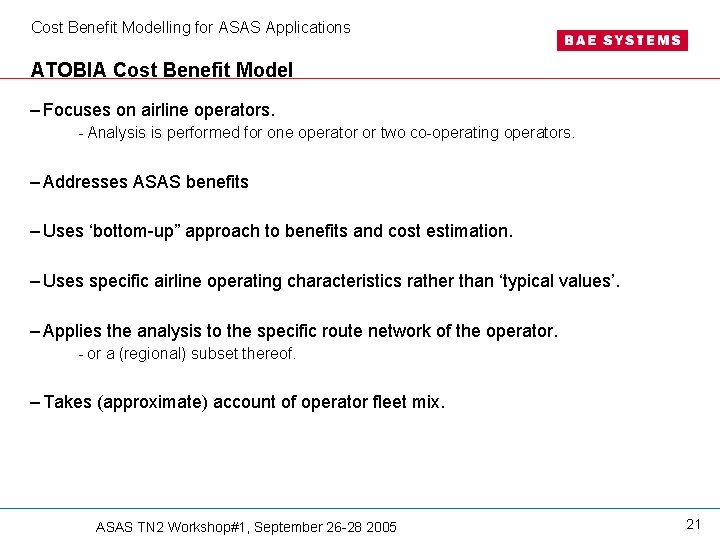 Cost Benefit Modelling for ASAS Applications

BAE SYSTEMS

ATOBIA Cost Benefit Model

– Focuses on airline operators.
- Analysis is performed for one operator or two co-operating operators.

– Addresses ASAS benefits

– Uses ‘bottom-up” approach to benefits and cost estimation.

– Uses specific airline operating characteristics rather than ‘typical values’.

– Applies the analysis to the specific route network of the operator.
- or a (regional) subset thereof.

– Takes (approximate) account of operator fleet mix.

ASAS TN2 Workshop#1, September 26-28 2005

21